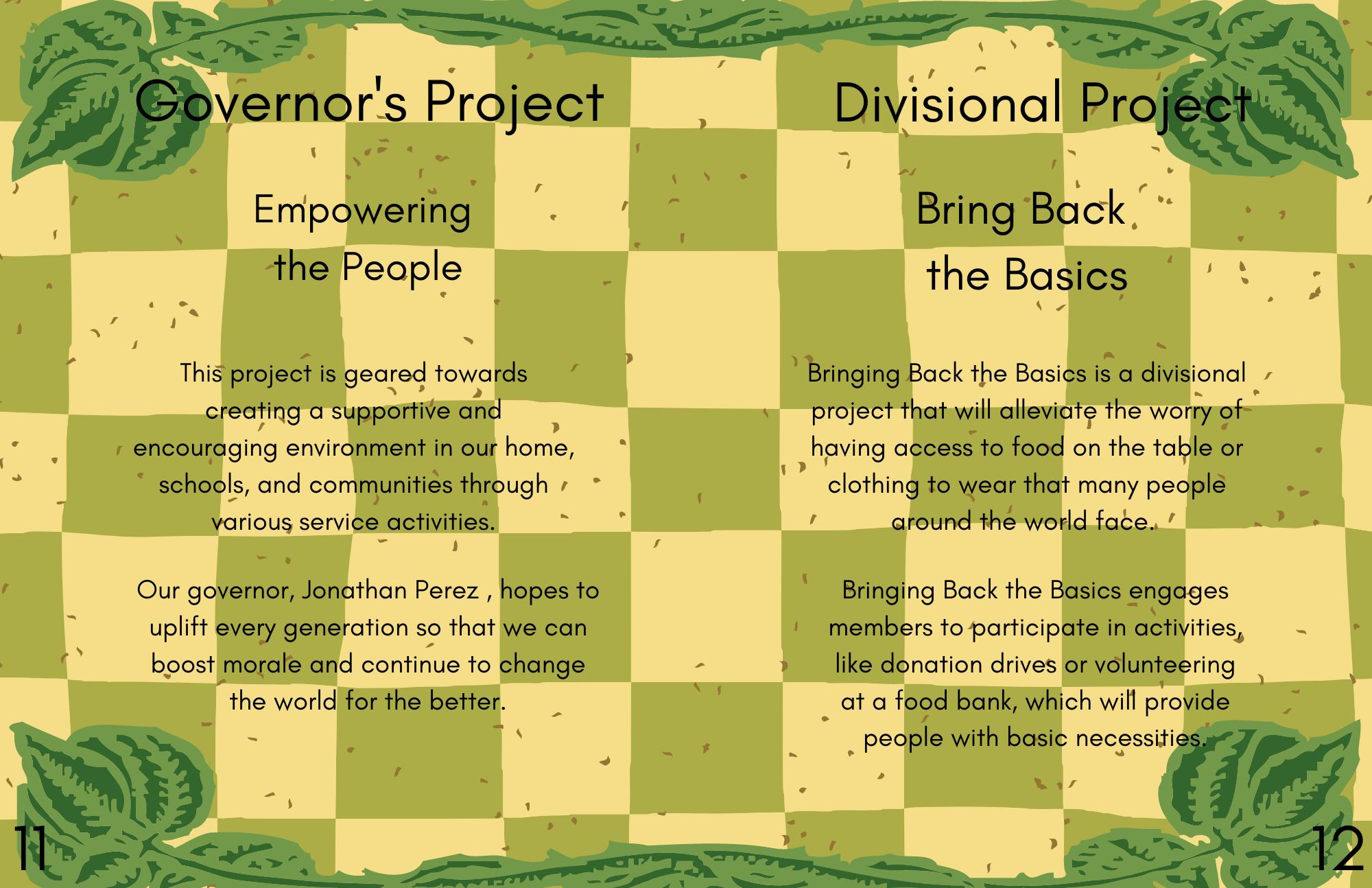 Governor's Project

Empowering the People

This project is geared towards creating a supportive and encouraging environment in our home, schools, and communities through various service activities.

Our governor, Jonathan Perez , hopes to uplift every generation so that we can boost morale and continue to change the world for the better.

11

Divisional Project

Bring Back the Basics

Bringing Back the Basics is a divisional project that will alleviate the worry of having access to food on the table or clothing to wear that many people around the world face.

Bringing Back the Basics engages members to participate in activities, like donation drives or volunteering at a food bank, which will provide people with basic necessities.

12